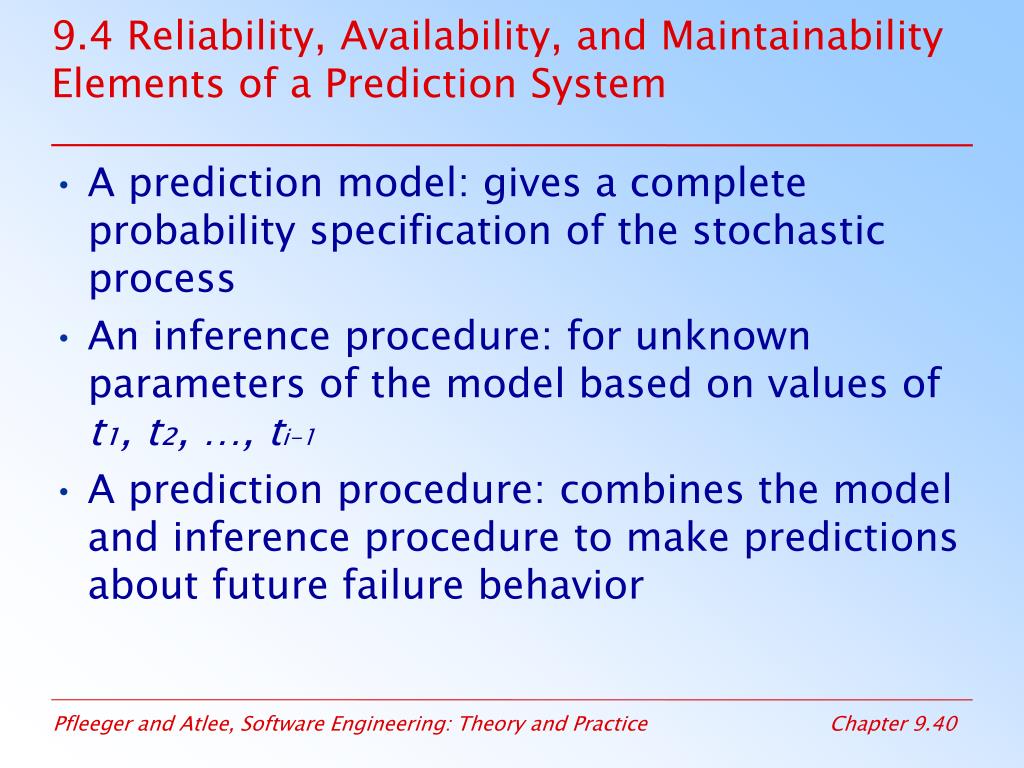 9.4 Reliability, Availability, and Maintainability
Elements of a Prediction System

• A prediction model: gives a complete probability specification of the stochastic process
• An inference procedure: for unknown parameters of the model based on values of $t_1, t_2, \ldots, t_{i-1}$
• A prediction procedure: combines the model and inference procedure to make predictions about future failure behavior

Pfleeger and Atlee, Software Engineering: Theory and Practice
Chapter 9.40